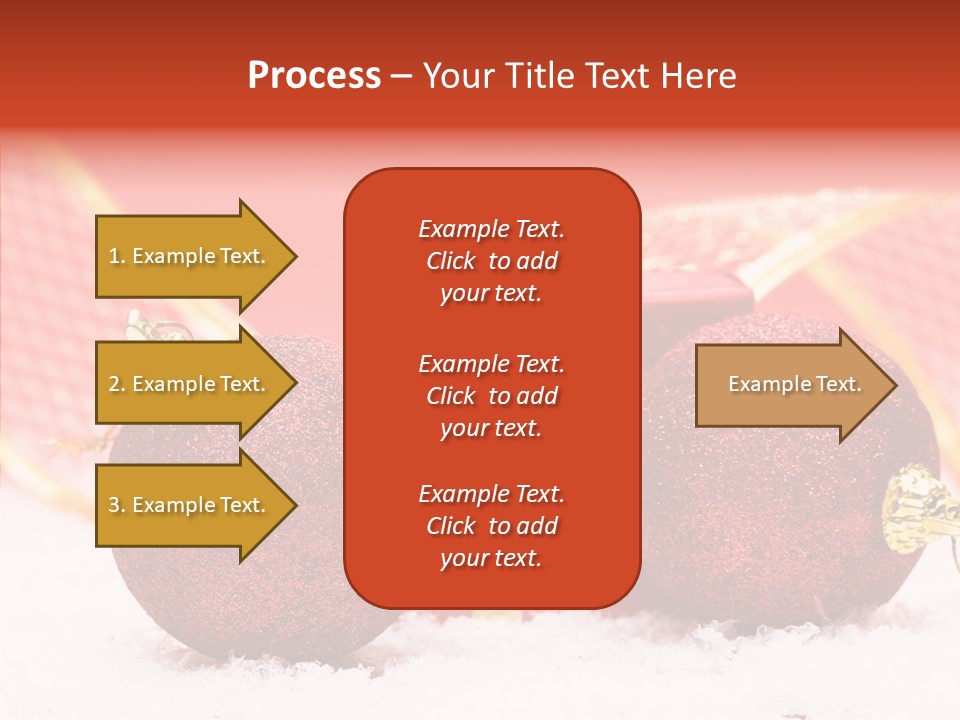 Process – Your Title Text Here

1. Example Text.

2. Example Text.

3. Example Text.

Example Text. Click to add your text.

Example Text. Click to add your text.

Example Text. Click to add your text.

Example Text.